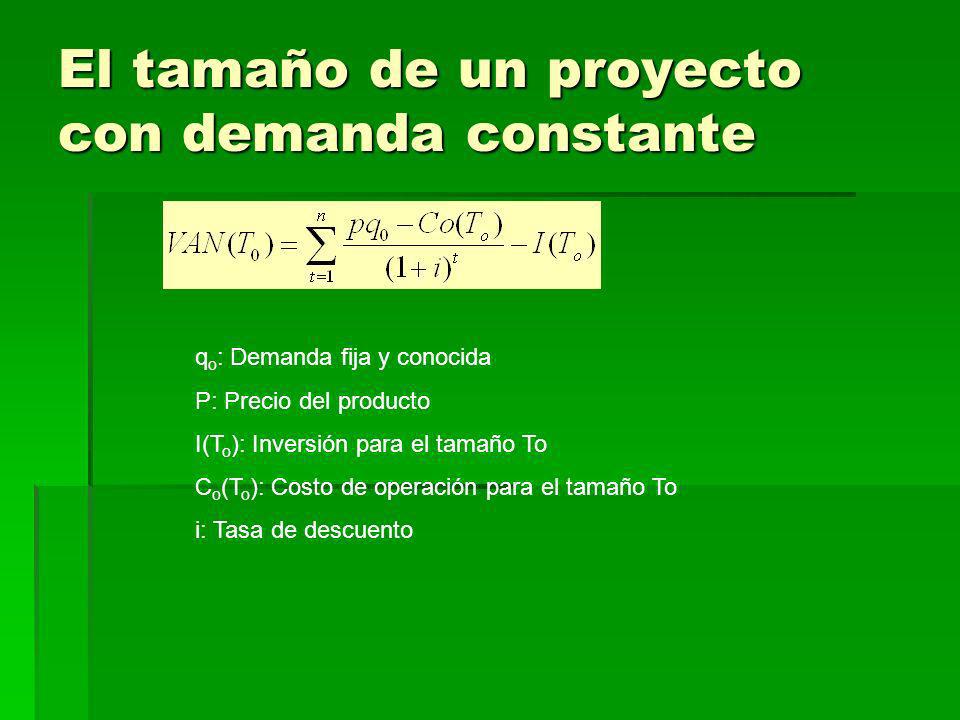 El tamaño de un proyecto con demanda constante

$VAN(T_0) = \sum_{t=1}^{n} \frac{pq_0 - Co(T_o)}{(1+i)^t} - I(T_o)$

$q_o$: Demanda fija y conocida

P: Precio del producto

$I(T_o)$: Inversión para el tamaño To

$C_o(T_o)$: Costo de operación para el tamaño To

i: Tasa de descuento